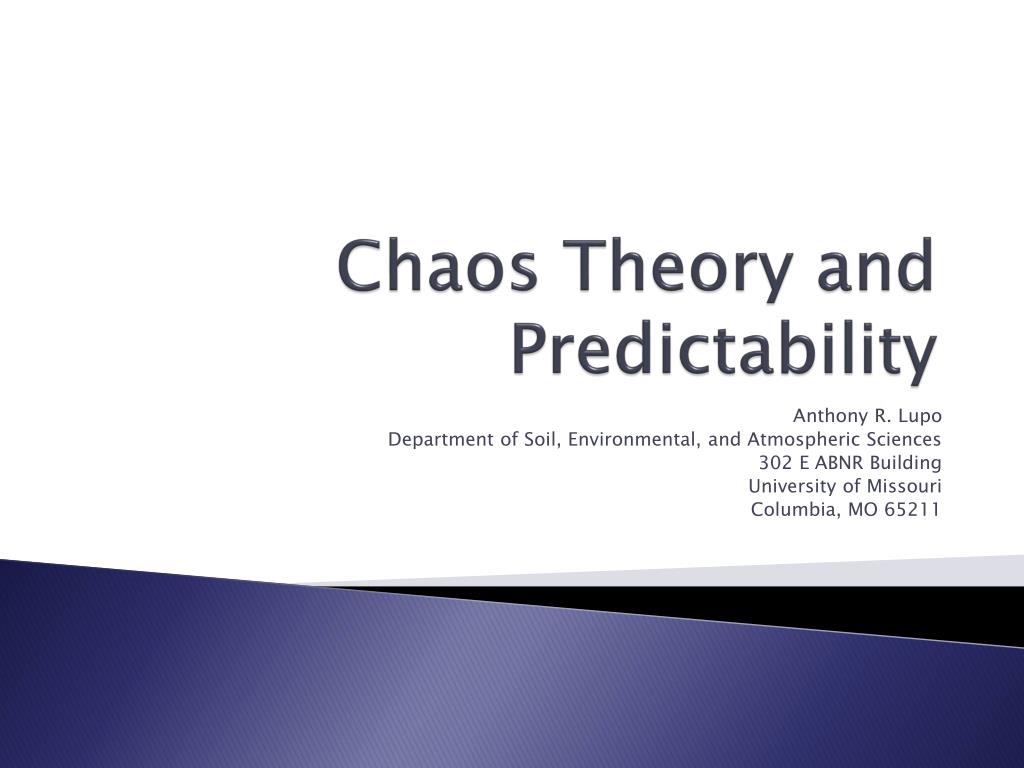 Chaos Theory and Predictability

Anthony R. Lupo
Department of Soil, Environmental, and Atmospheric Sciences
302 E ABNR Building
University of Missouri
Columbia, MO 65211